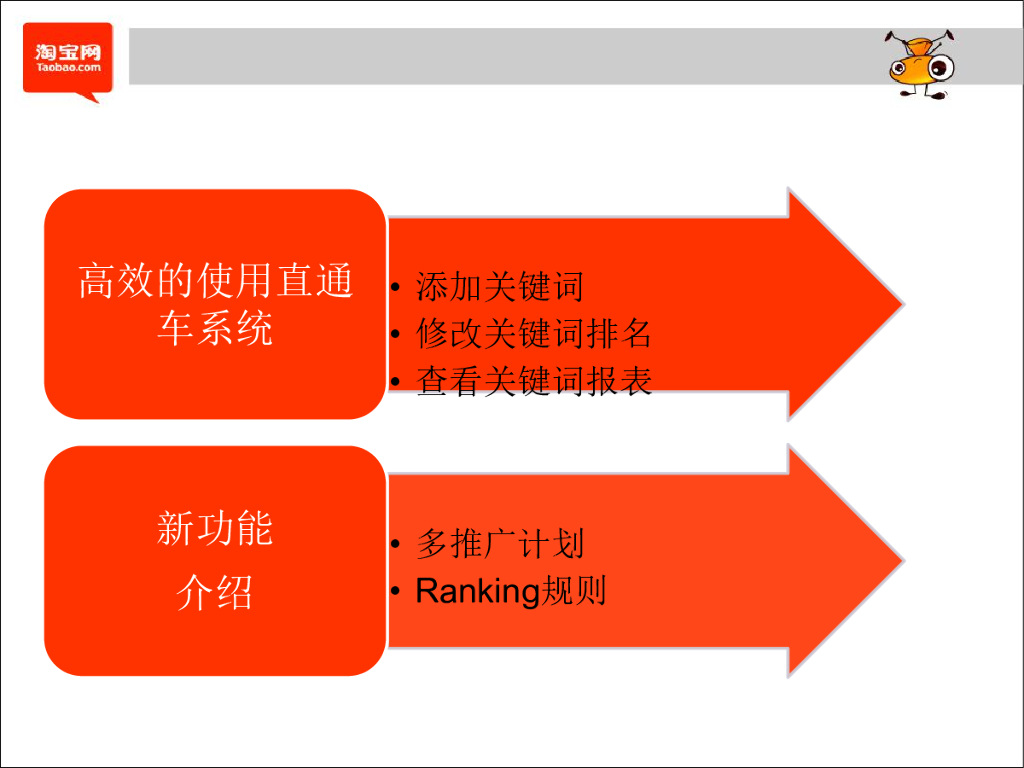 淘宝网
Taobao.com

高效的使用直通车系统

• 添加关键词
• 修改关键词排名
• 查看关键词报表

新功能
介绍

• 多推广计划
• Ranking规则